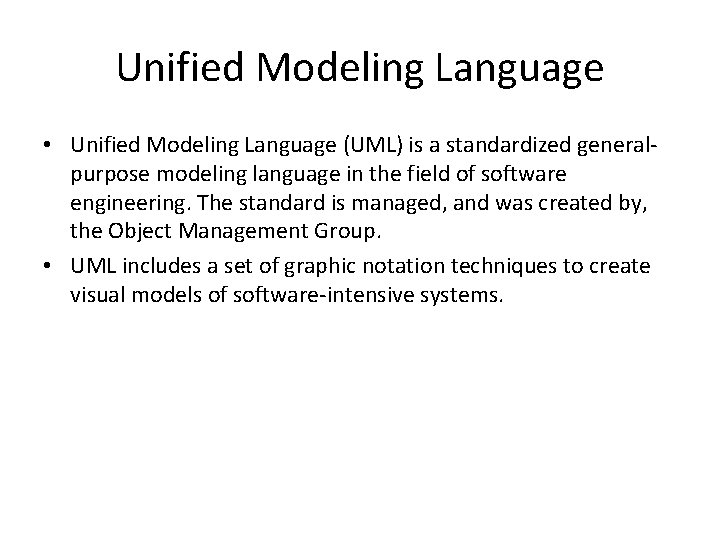 Unified Modeling Language

• Unified Modeling Language (UML) is a standardized general-purpose modeling language in the field of software engineering. The standard is managed, and was created by, the Object Management Group.

• UML includes a set of graphic notation techniques to create visual models of software-intensive systems.